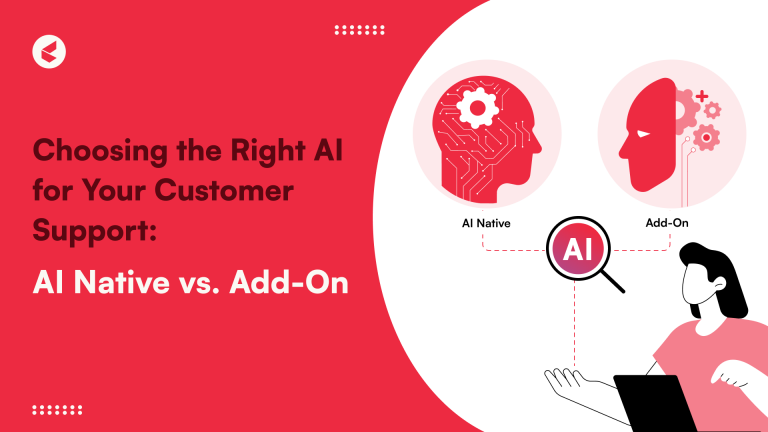 Choosing the Right AI for Your Customer Support:

AI Native vs. Add-On

AI Native

Add-On

AI